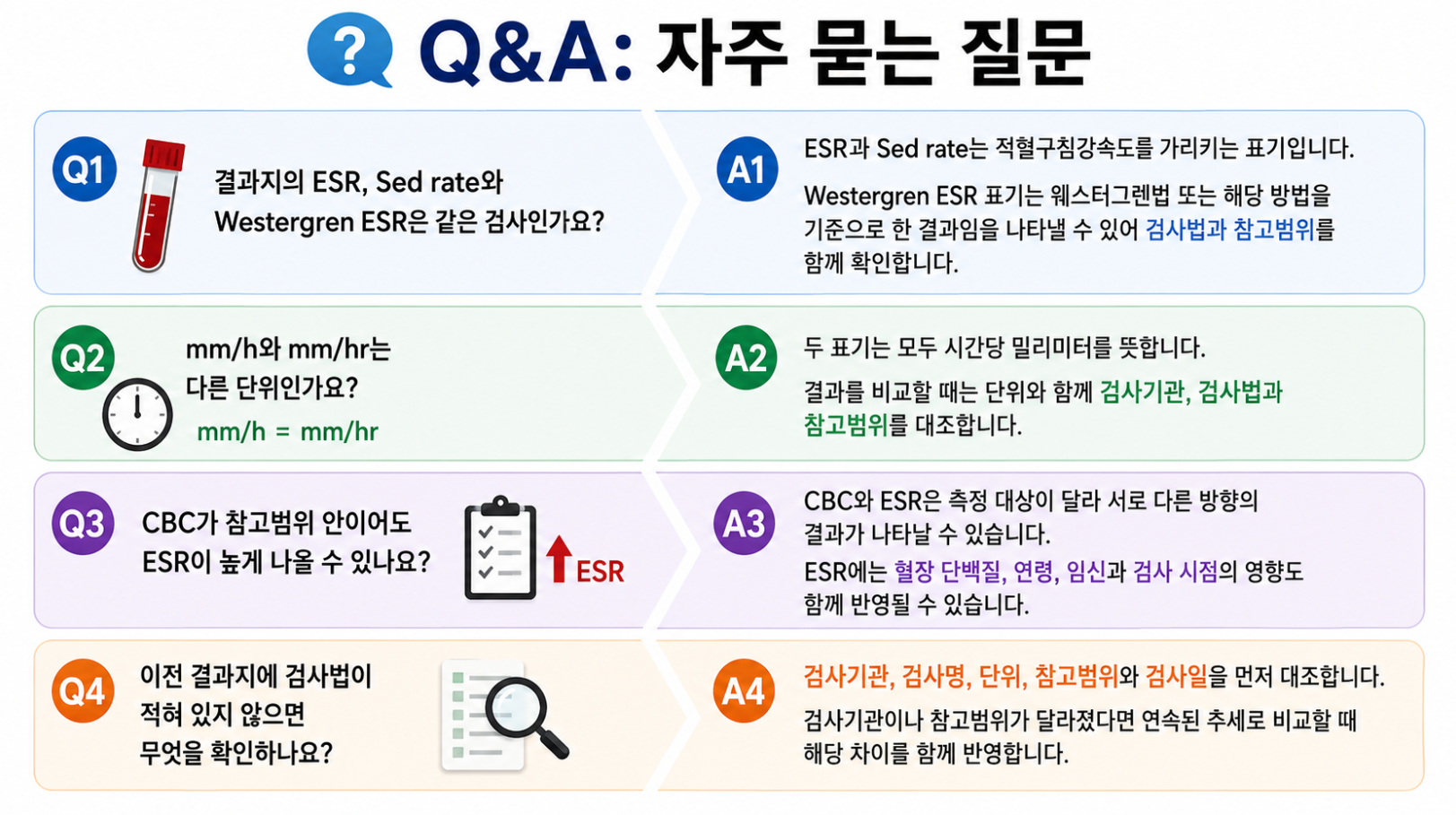 ? Q&A: 자주 묻는 질문

Q1

결과지의 ESR, Sed rate와 Westergren ESR은 같은 검사인가요?

A1

ESR과 Sed rate는 적혈구침강속도를 가리키는 표기입니다.

Westergren ESR 표기는 웨스터그렌법 또는 해당 방법을 기준으로 한 결과임을 나타낼 수 있어 검사법과 참고범위를 함께 확인합니다.

Q2

mm/h와 mm/hr는 다른 단위인가요?

mm/h = mm/hr

A2

두 표기는 모두 시간당 밀리미터를 뜻합니다.

결과를 비교할 때는 단위와 함께 검사기관, 검사법과 참고범위를 대조합니다.

Q3

CBC가 참고범위 안이어도 ESR이 높게 나올 수 있나요?

ESR

A3

CBC와 ESR은 측정 대상이 달라 서로 다른 방향의 결과가 나타날 수 있습니다.

ESR에는 혈장 단백질, 연령, 임신과 검사 시점의 영향도 함께 반영될 수 있습니다.

Q4

이전 결과지에 검사법이 적혀 있지 않으면 무엇을 확인하나요?

A4

검사기관, 검사명, 단위, 참고범위와 검사일을 먼저 대조합니다.

검사기관이나 참고범위가 달라졌다면 연속된 추세로 비교할 때 해당 차이를 함께 반영합니다.